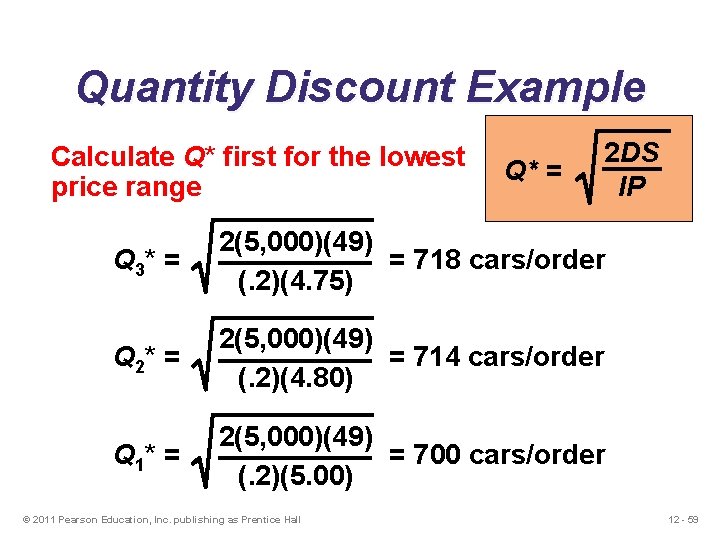 Quantity Discount Example

Calculate $Q^*$ first for the lowest price range

$Q^* = \sqrt{\frac{2DS}{IP}}$

$Q_3^* = \sqrt{\frac{2(5,000)(49)}{(.2)(4.75)}}$ = 718 cars/order

$Q_2^* = \sqrt{\frac{2(5,000)(49)}{(.2)(4.80)}}$ = 714 cars/order

$Q_1^* = \sqrt{\frac{2(5,000)(49)}{(.2)(5.00)}}$ = 700 cars/order

© 2011 Pearson Education, Inc. publishing as Prentice Hall

12 - 59